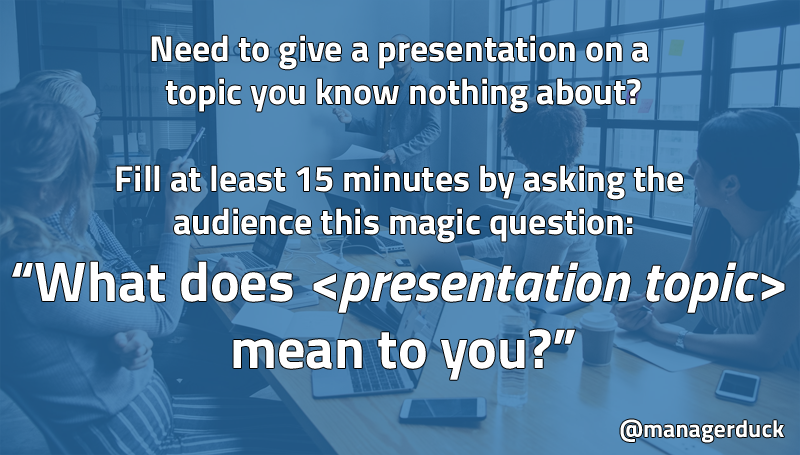 Need to give a presentation on a topic you know nothing about?

Fill at least 15 minutes by asking the audience this magic question:

“What does <presentation topic> mean to you?”

@managerduck